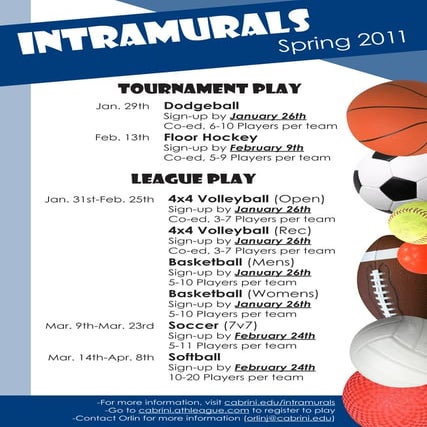 INTRAMURALS
Spring 2011

TOURNAMENT PLAY

Jan. 29th Dodgeball
Sign-up by January 26th
Co-ed, 6-10 Players per team

Feb. 13th Floor Hockey
Sign-up by February 9th
Co-ed, 5-9 Players per team

LEAGUE PLAY

Jan. 31st-Feb. 25th 4x4 Volleyball (Open)
Sign-up by January 26th
Co-ed, 3-7 Players per team

4x4 Volleyball (Rec)
Sign-up by January 26th
Co-ed, 3-7 Players per team

Basketball (Mens)
Sign-up by January 26th
5-10 Players per team

Basketball (Womens)
Sign-up by January 26th
5-10 Players per team

Mar. 9th-Mar. 23rd Soccer (7v7)
Sign-up by February 24th
5-11 Players per team

Mar. 14th-Apr. 8th Softball
Sign-up by February 24th
10-20 Players per team

-For more information, visit cabrini.edu/intramurals
-Go to cabrini.athleague.com to register to play
-Contact Orlin for more information (orlinj@cabrini.edu)